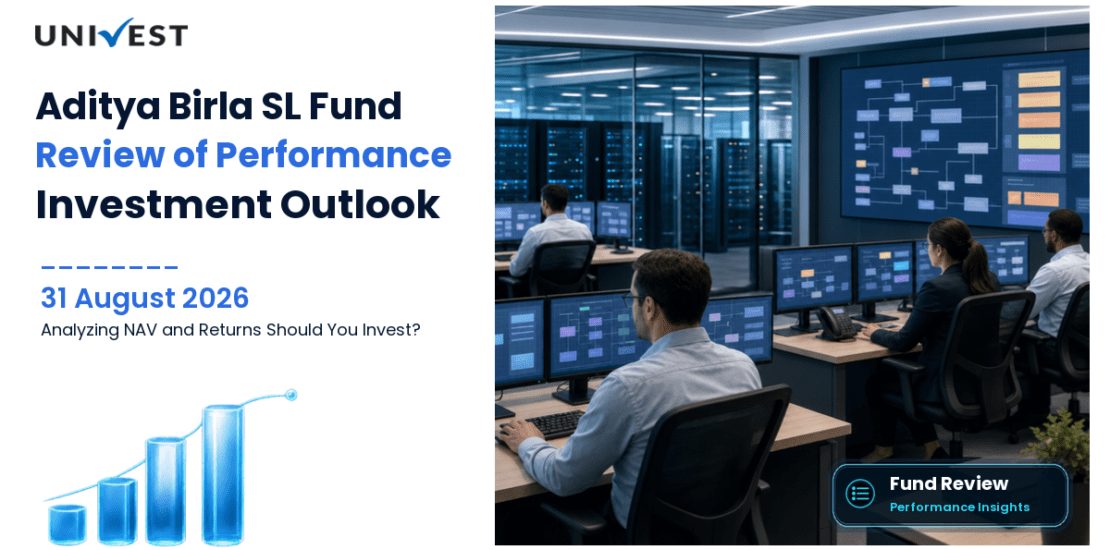 UNIVEST

Aditya Birla SL Fund
Review of Performance
Investment Outlook

31 August 2026
Analyzing NAV and Returns Should You Invest?

Fund Review
Performance Insights